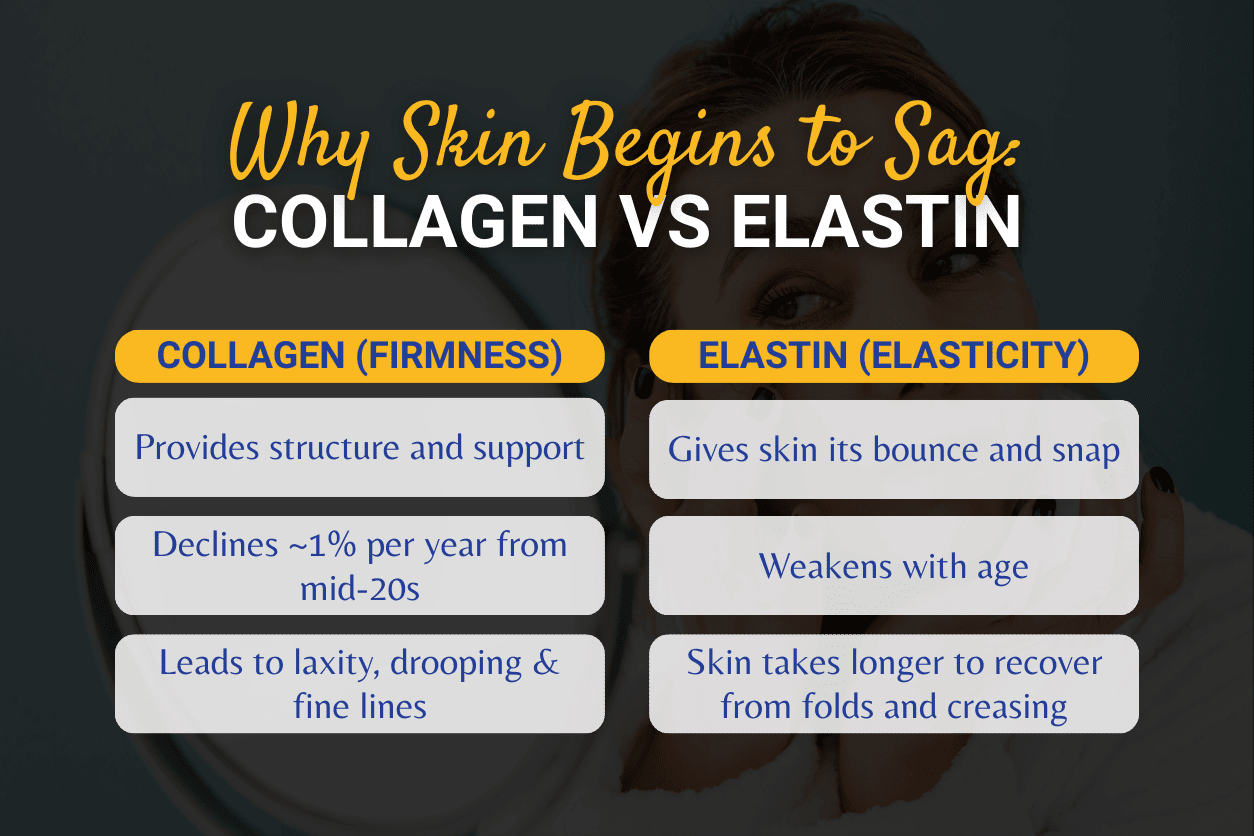 Why Skin Begins to Sag:
COLLAGEN VS ELASTIN

COLLAGEN (FIRMNESS)

Provides structure and support

Declines ~1% per year from mid-20s

Leads to laxity, drooping & fine lines

ELASTIN (ELASTICITY)

Gives skin its bounce and snap

Weakens with age

Skin takes longer to recover from folds and creasing